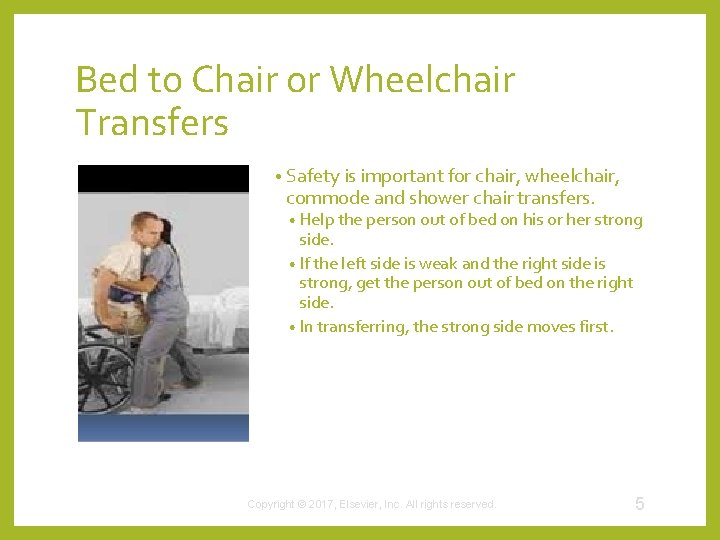 Bed to Chair or Wheelchair Transfers

• Safety is important for chair, wheelchair, commode and shower chair transfers.
• Help the person out of bed on his or her strong side.
• If the left side is weak and the right side is strong, get the person out of bed on the right side.
• In transferring, the strong side moves first.

Copyright © 2017, Elsevier, Inc. All rights reserved.

5